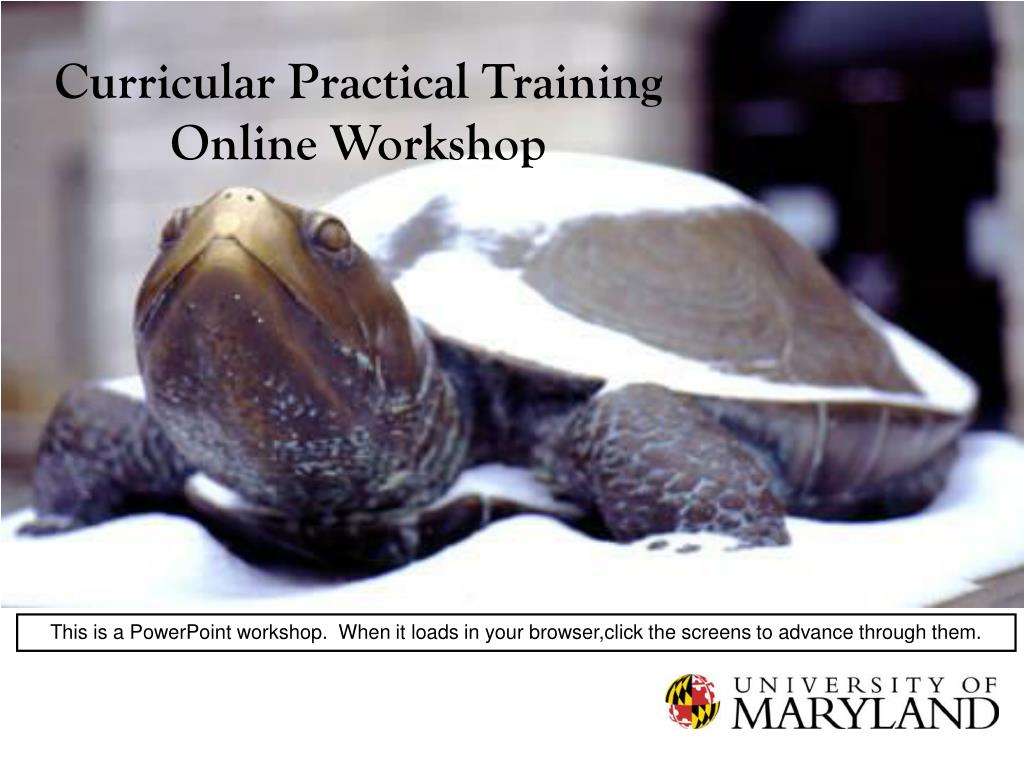 Curricular Practical Training
Online Workshop

This is a PowerPoint workshop. When it loads in your browser,click the screens to advance through them.

UNIVERSITY OF
MARYLAND